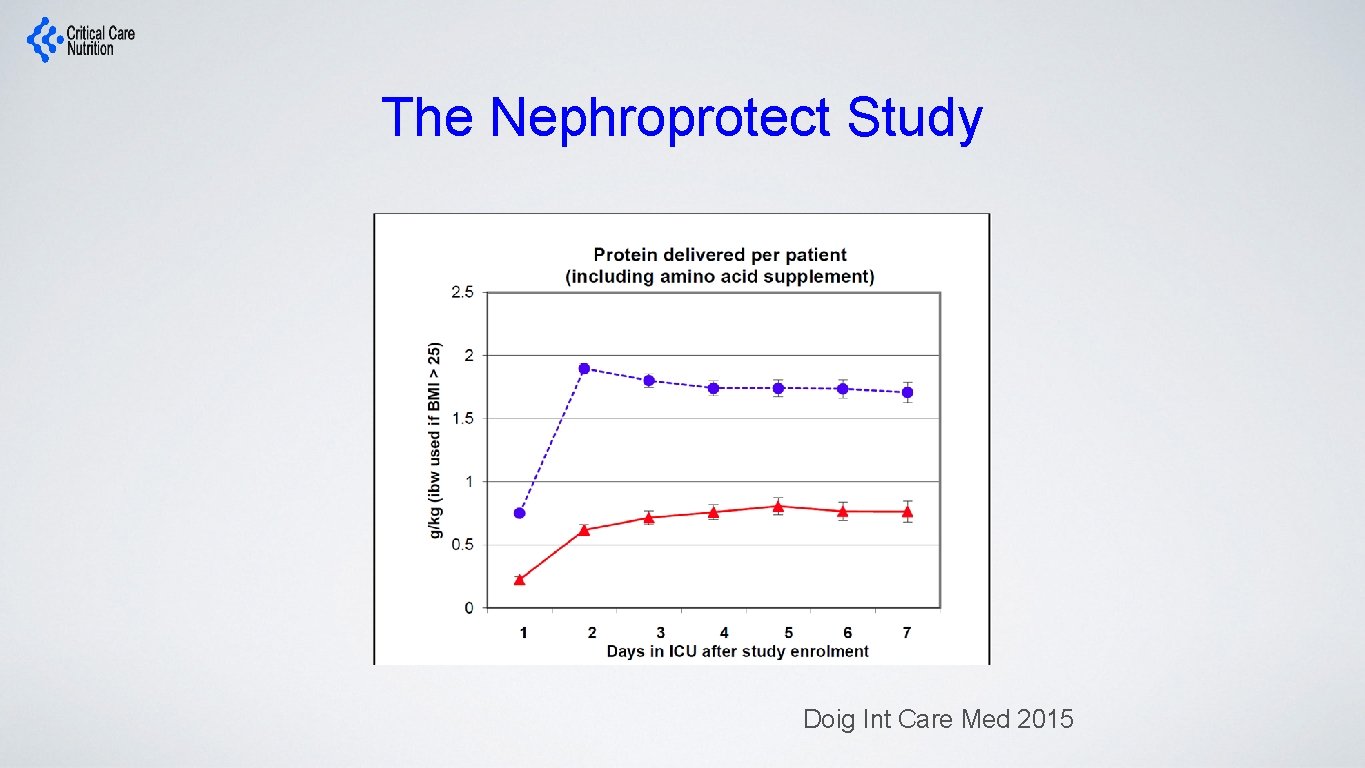 Critical Care Nutrition

The Nephroprotect Study

Protein delivered per patient (including amino acid supplement)

g/kg (ibw used if BMI > 25)

2.5
2
1.5
1
0.5
0

1 2 3 4 5 6 7

Days in ICU after study enrolment

Doig Int Care Med 2015